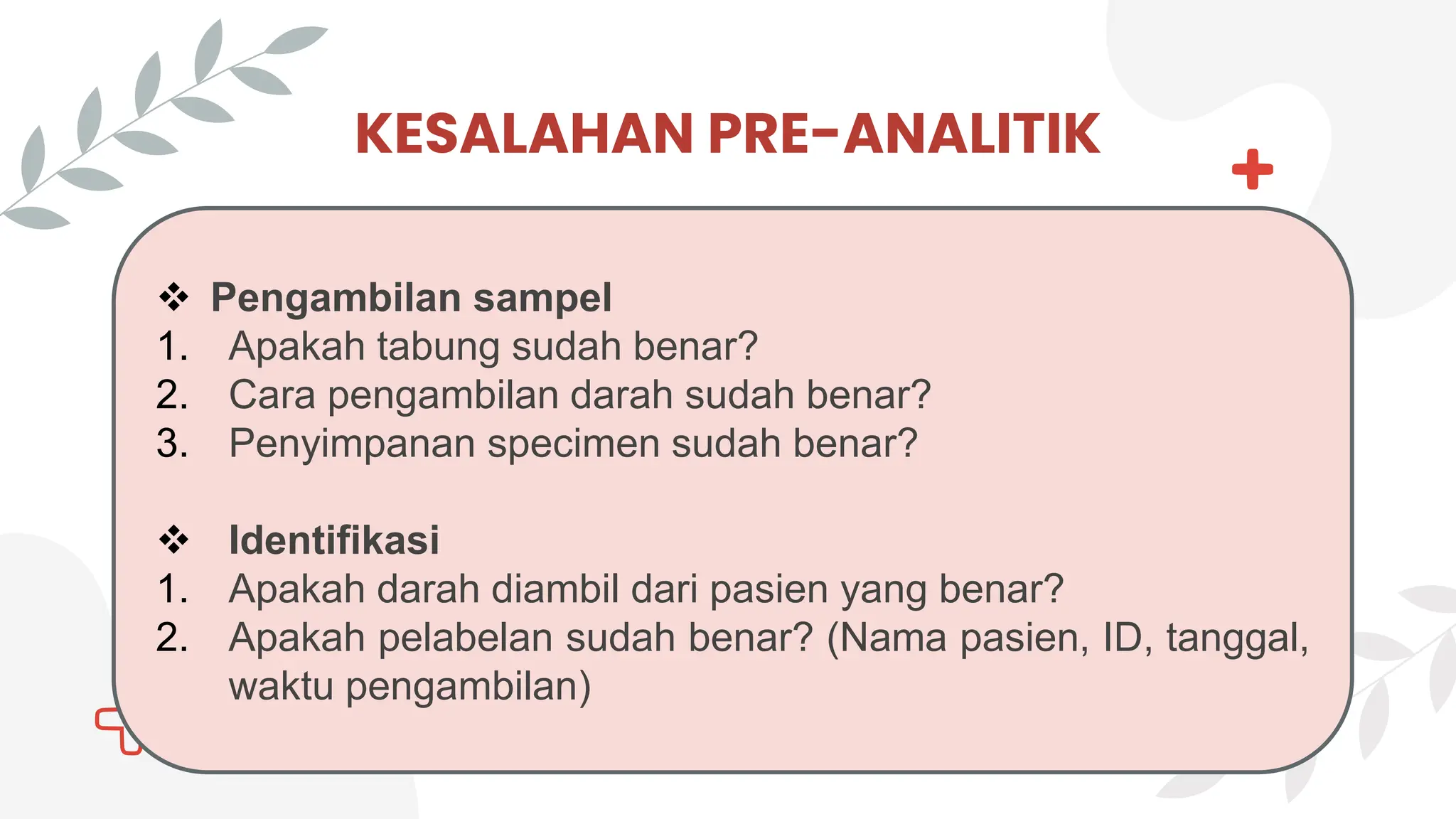 KESALAHAN PRE-ANALITIK

❖ Pengambilan sampel
1. Apakah tabung sudah benar?
2. Cara pengambilan darah sudah benar?
3. Penyimpanan specimen sudah benar?

❖ Identifikasi
1. Apakah darah diambil dari pasien yang benar?
2. Apakah pelabelan sudah benar? (Nama pasien, ID, tanggal, waktu pengambilan)